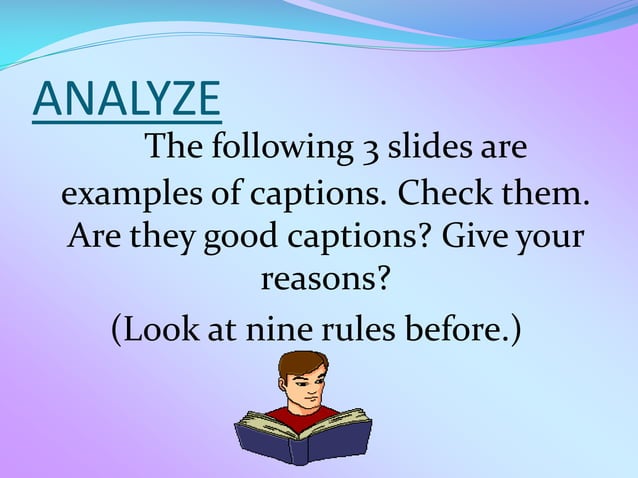 ANALYZE

The following 3 slides are examples of captions. Check them. Are they good captions? Give your reasons?

(Look at nine rules before.)